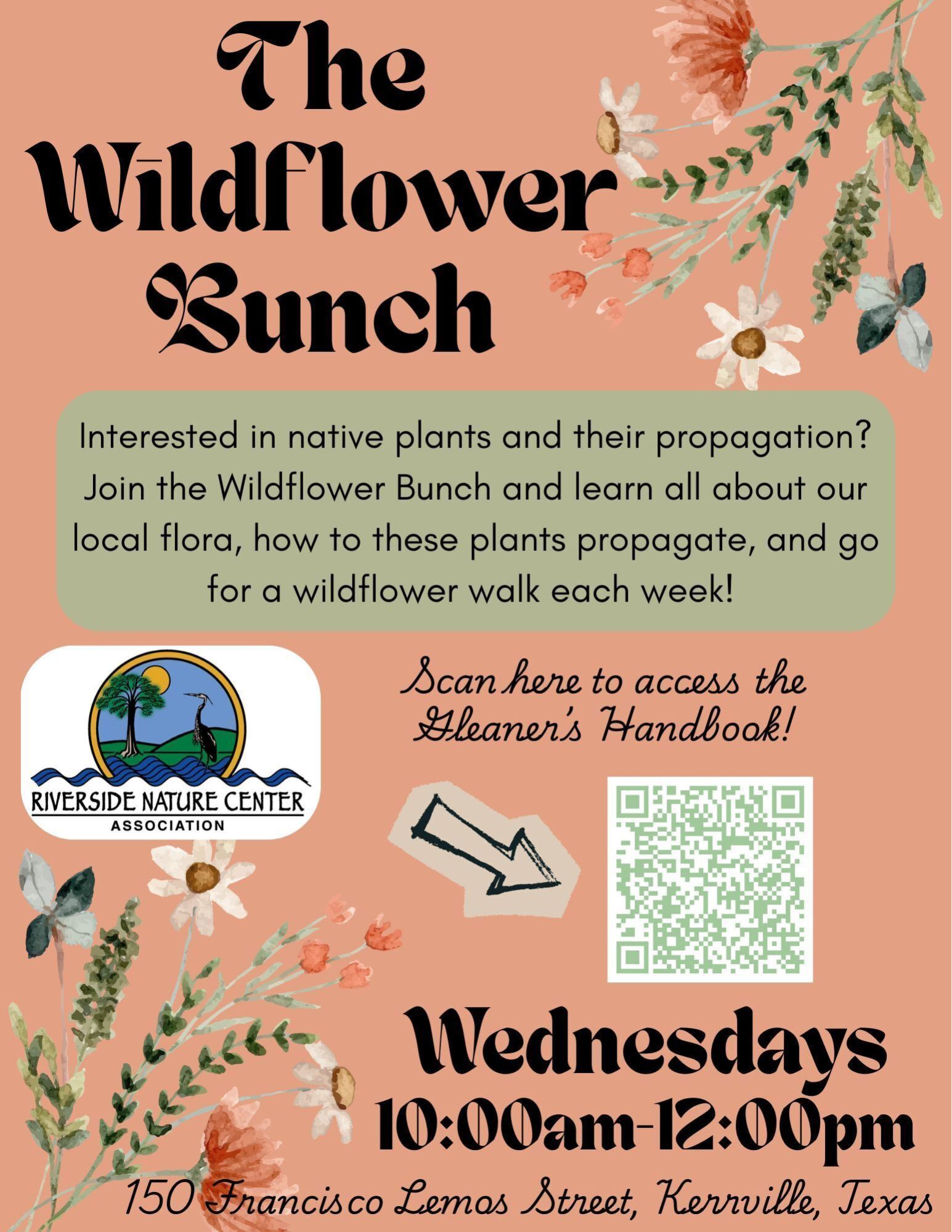 The Wildflower Bunch

Interested in native plants and their propagation? Join the Wildflower Bunch and learn all about our local flora, how to these plants propagate, and go for a wildflower walk each week!

RIVERSIDE NATURE CENTER ASSOCIATION

Scan here to access the Gleaner's Handbook!

Wednesdays
10:00am-12:00pm

150 Francisco Lemos Street, Kerrville, Texas